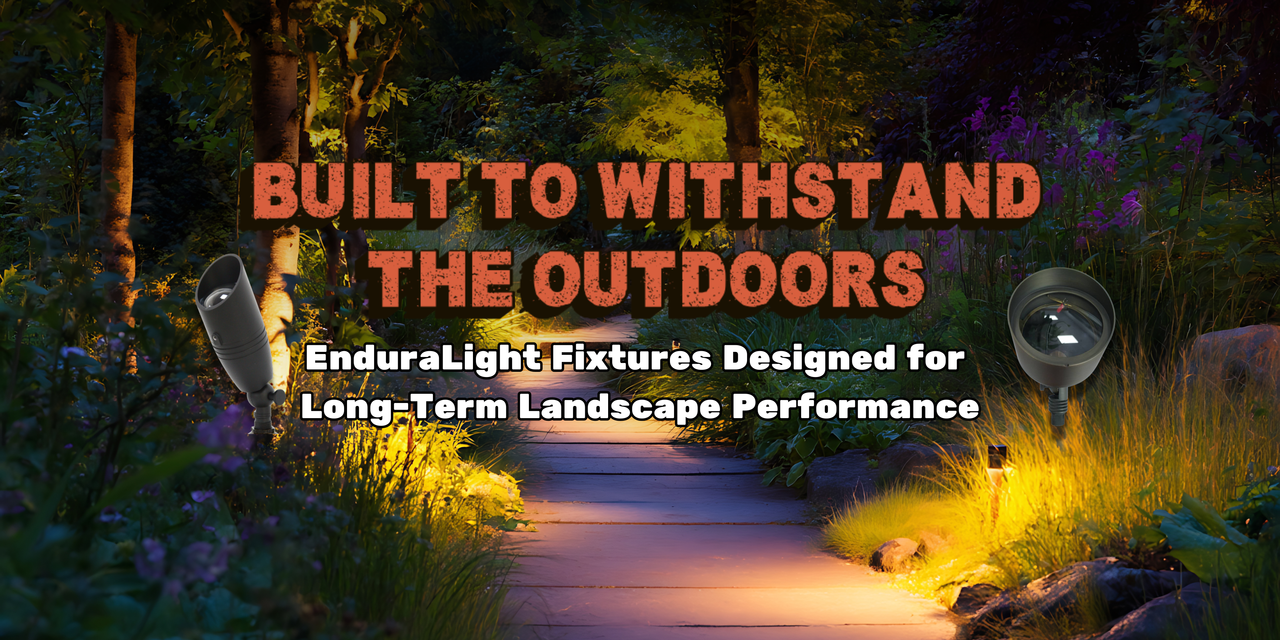 BUILT TO WITHSTAND THE OUTDOORS

EnduraLight Fixtures Designed for Long-Term Landscape Performance